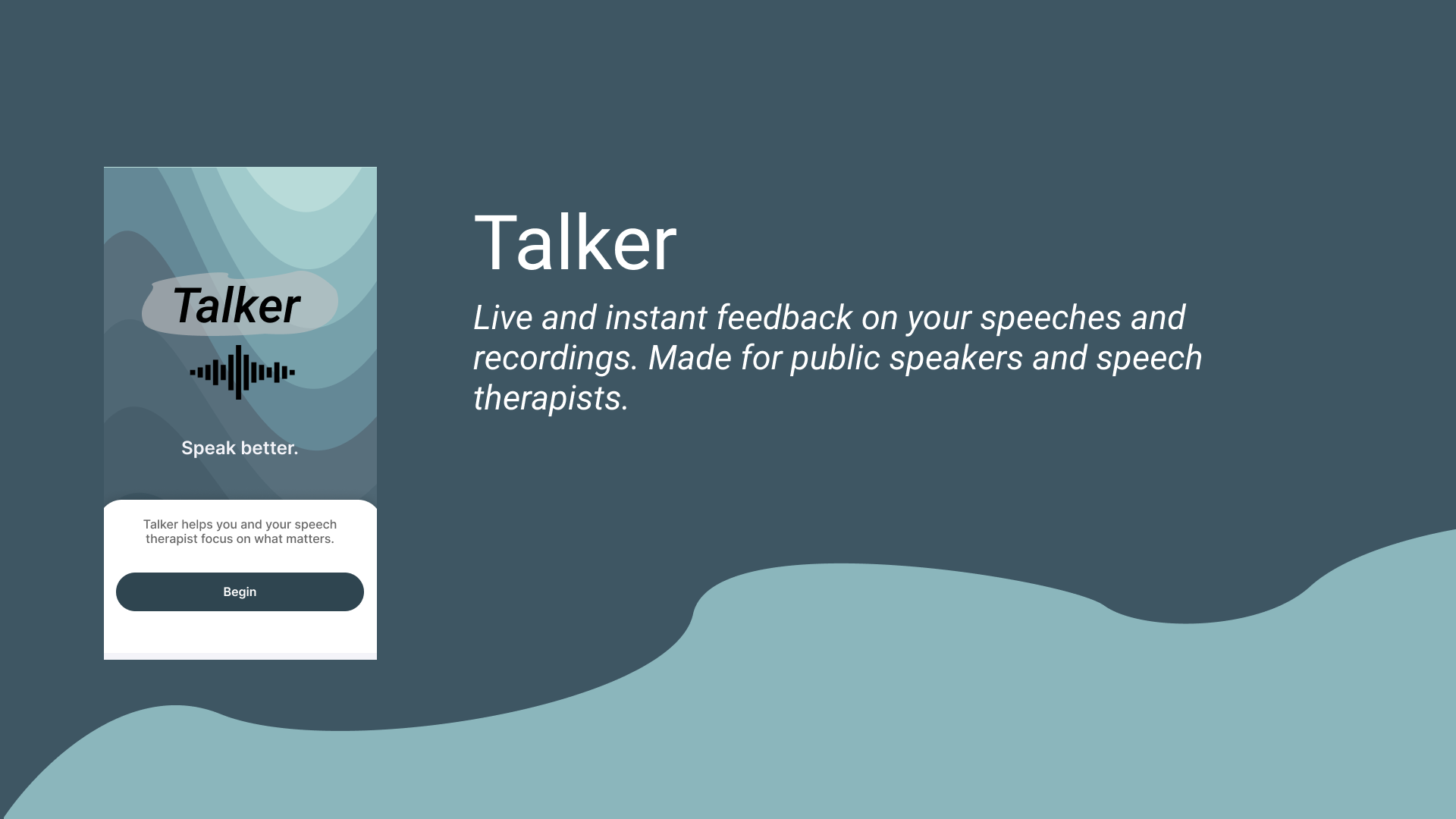 Talker

Speak better.

Talker helps you and your speech therapist focus on what matters.

Begin

Talker

Live and instant feedback on your speeches and recordings. Made for public speakers and speech therapists.